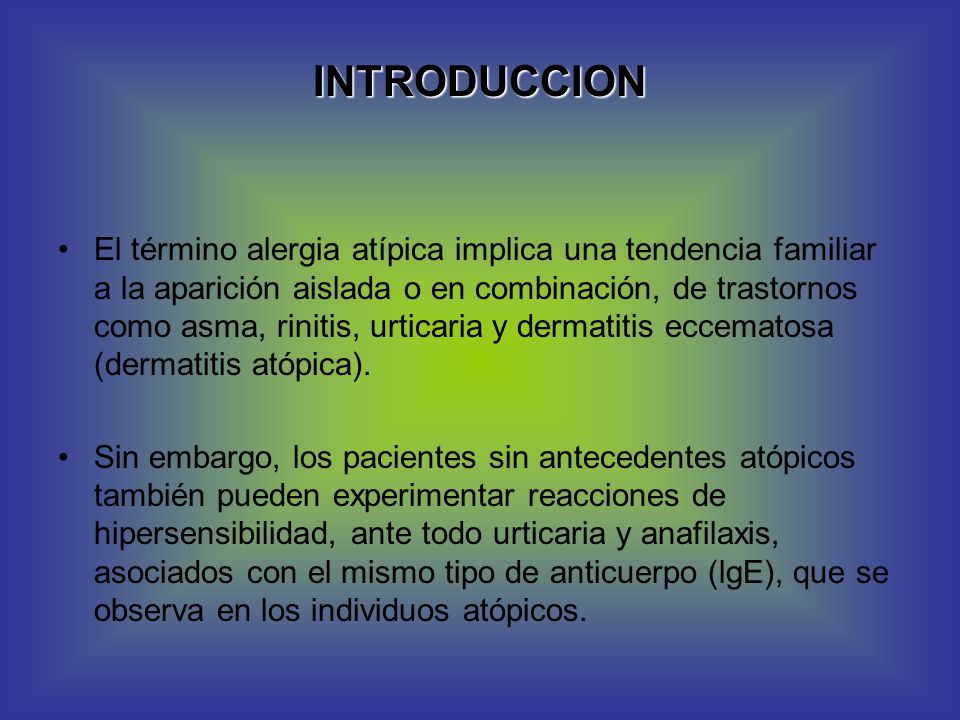 INTRODUCCION

• El término alergia atípica implica una tendencia familiar a la aparición aislada o en combinación, de trastornos como asma, rinitis, urticaria y dermatitis eccematosa (dermatitis atópica).

• Sin embargo, los pacientes sin antecedentes atópicos también pueden experimentar reacciones de hipersensibilidad, ante todo urticaria y anafilaxis, asociados con el mismo tipo de anticuerpo (IgE), que se observa en los individuos atópicos.